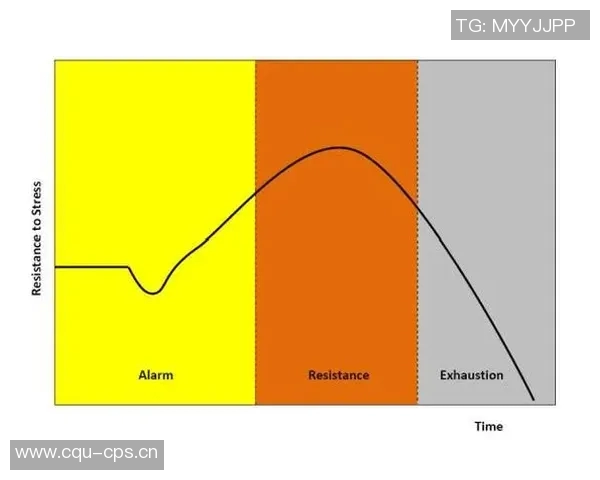 TG: MYYJJPP

Resistance to Stress

Alarm

Resistance

Exhaustion

Time

www.cqu-cps.cn